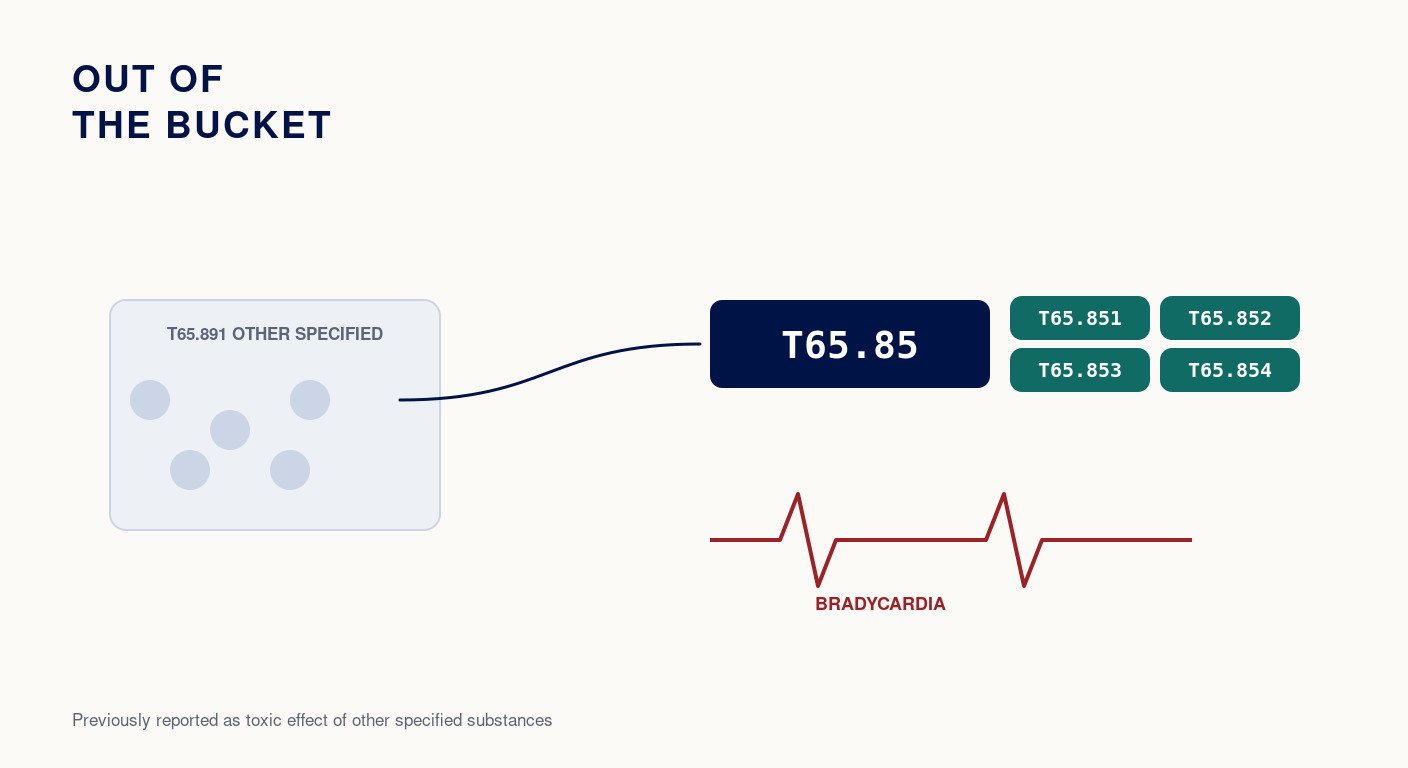 OUT OF
THE BUCKET

T65.891 OTHER SPECIFIED

T65.85

T65.851

T65.852

T65.853

T65.854

BRADYCARDIA

Previously reported as toxic effect of other specified substances